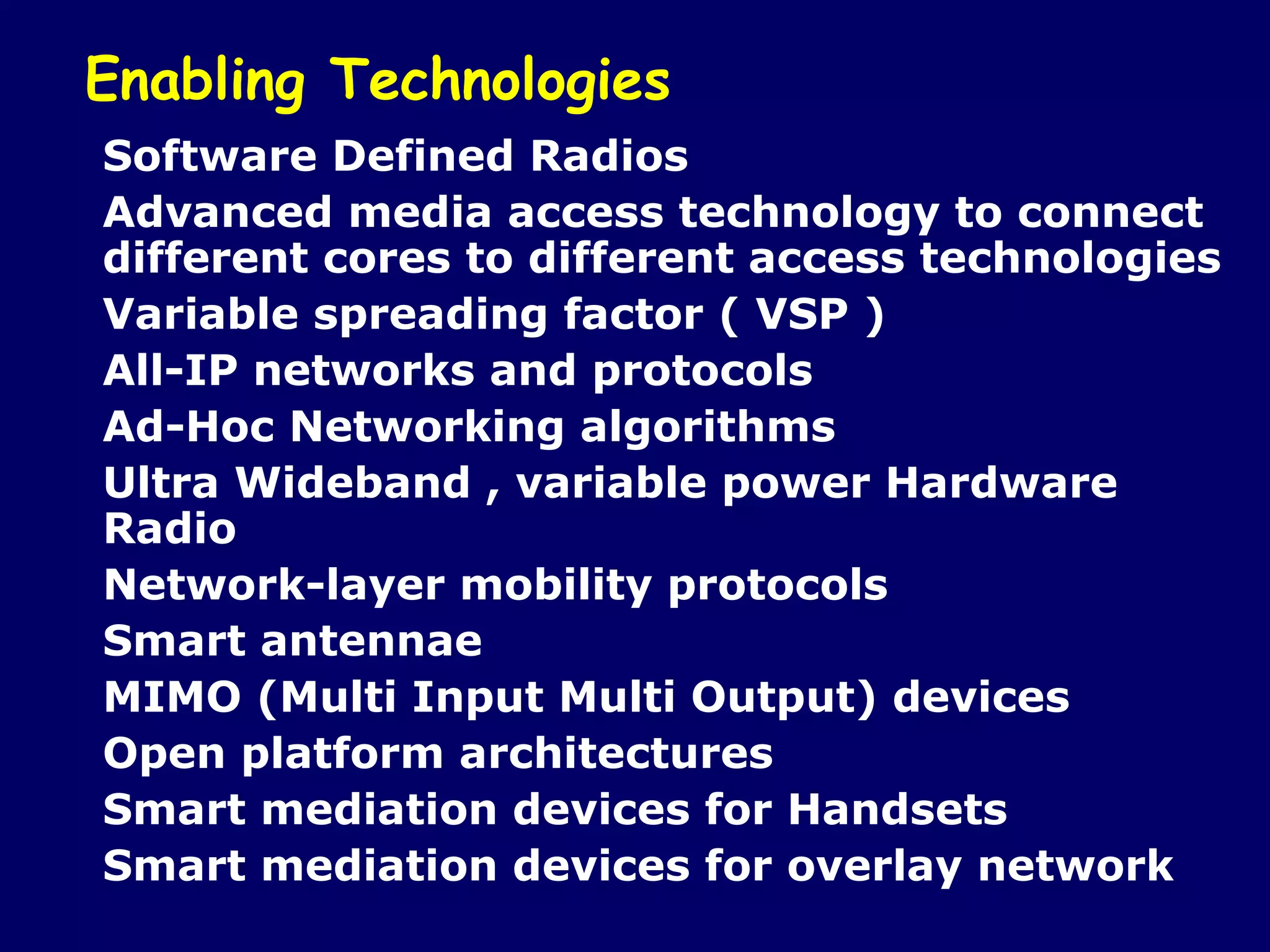 Enabling Technologies

Software Defined Radios

Advanced media access technology to connect different cores to different access technologies

Variable spreading factor ( VSP )

All-IP networks and protocols

Ad-Hoc Networking algorithms

Ultra Wideband , variable power Hardware Radio

Network-layer mobility protocols

Smart antennae

MIMO (Multi Input Multi Output) devices

Open platform architectures

Smart mediation devices for Handsets

Smart mediation devices for overlay network